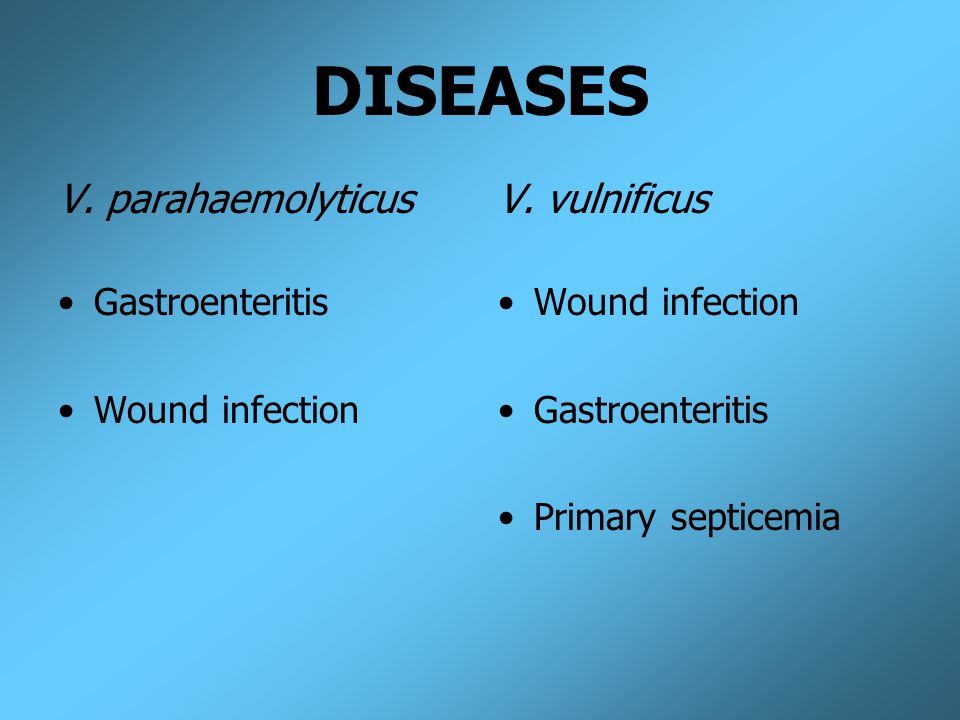 DISEASES

V. parahaemolyticus

• Gastroenteritis

• Wound infection

V. vulnificus

• Wound infection

• Gastroenteritis

• Primary septicemia